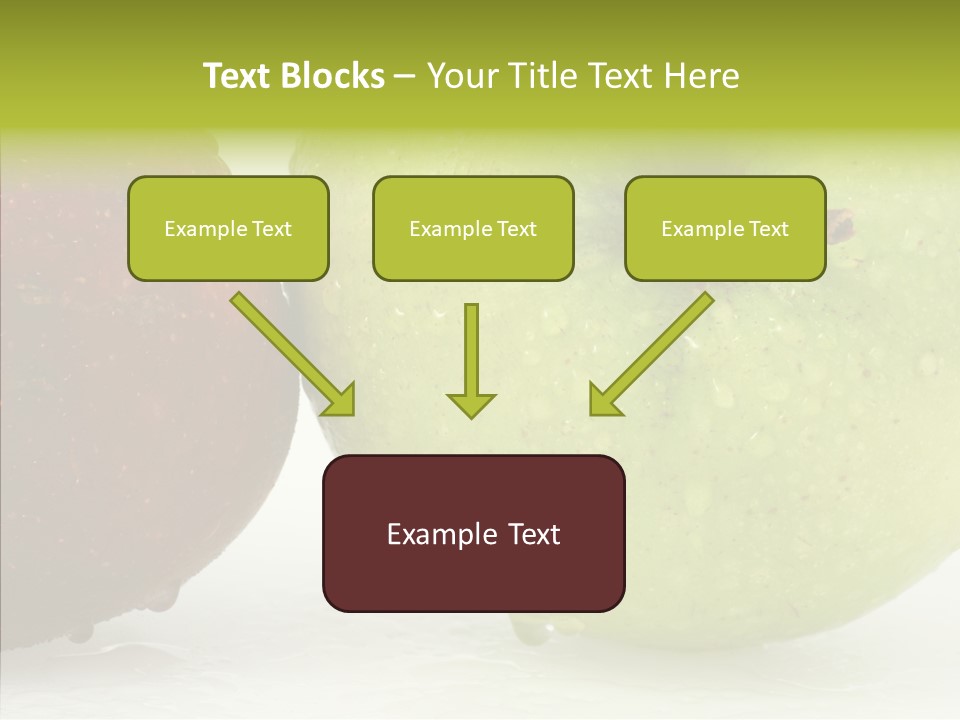 Text Blocks – Your Title Text Here

Example Text

Example Text

Example Text

Example Text